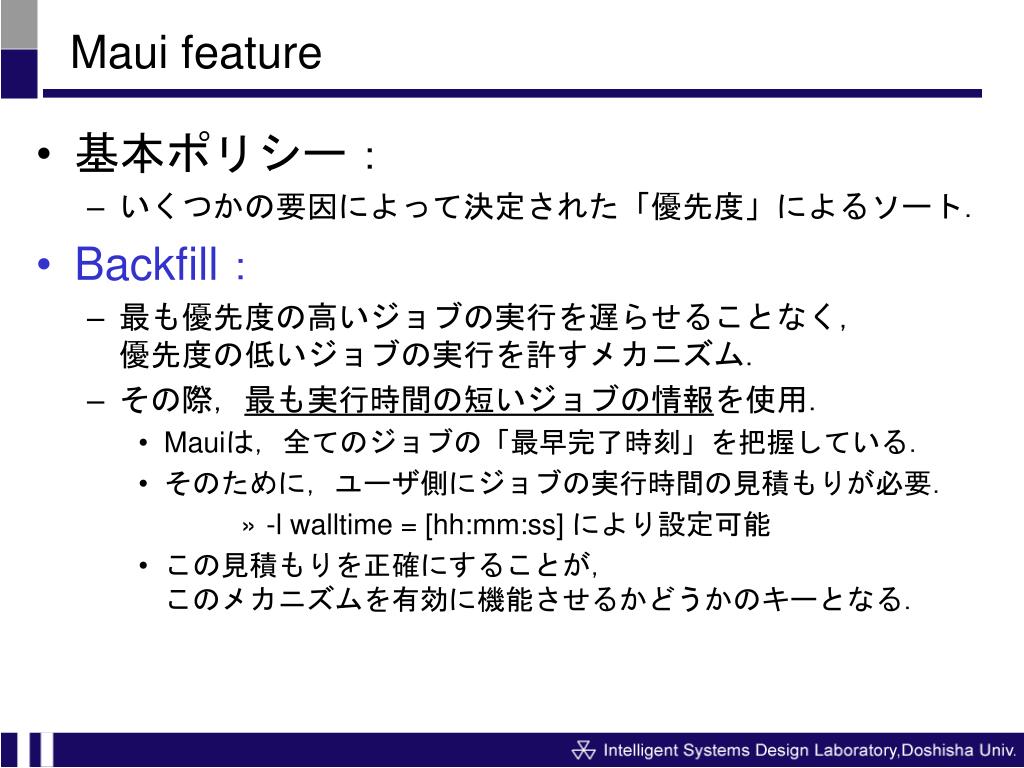 Maui feature

• 基本ポリシー：
  – いくつかの要因によって決定された「優先度」によるソート.
• Backfill：
  – 最も優先度の高いジョブの実行を遅らせることなく，優先度の低いジョブの実行を許すメカニズム.
  – その際，最も実行時間の短いジョブの情報を使用.
    • Mauiは，全てのジョブの「最早完了時刻」を把握している.
    • そのために，ユーザ側にジョブの実行時間の見積もりが必要.
      » -l walltime = [hh:mm:ss] により設定可能
    • この見積もりを正確にすることが，このメカニズムを有効に機能させるかどうかのキーとなる.

Intelligent Systems Design Laboratory,Doshisha Univ.